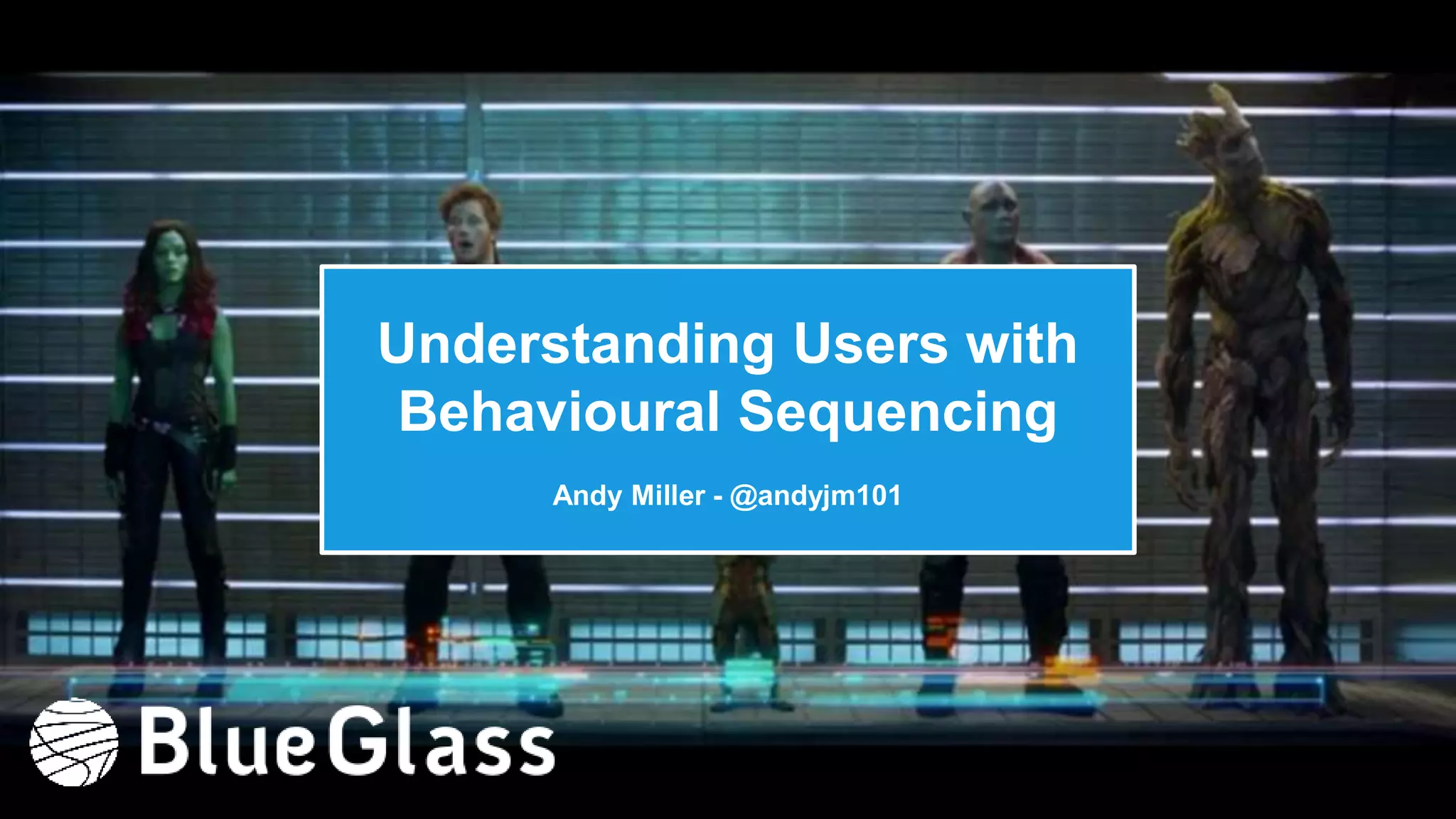 Understanding Users with Behavioural Sequencing

Andy Miller - @andyjm101

BlueGlass